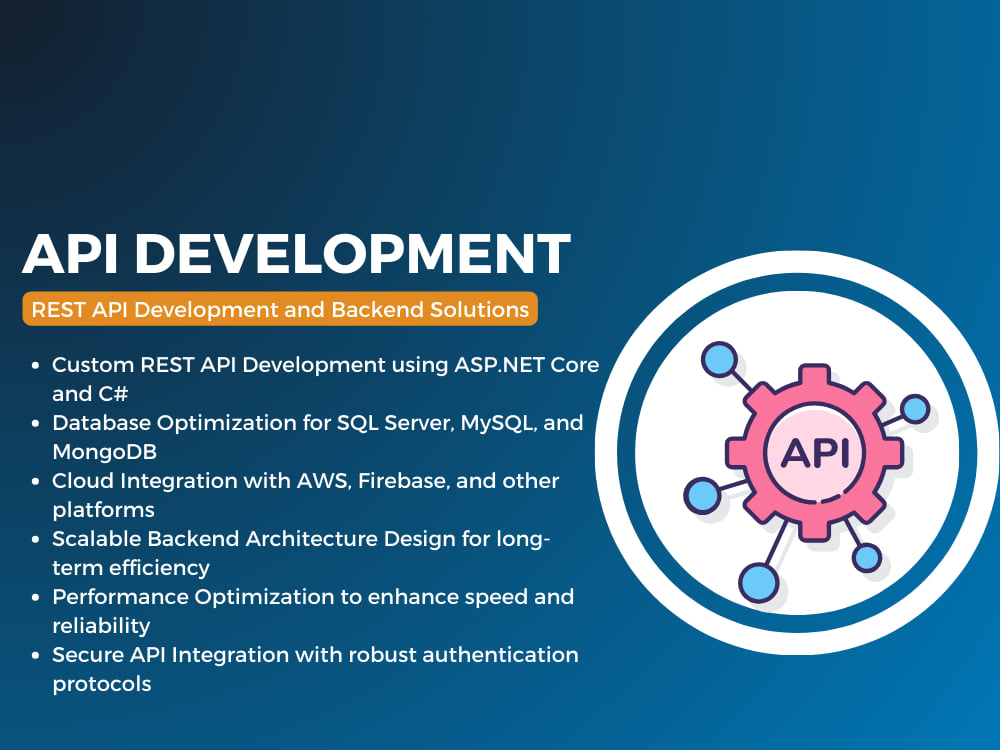 API DEVELOPMENT

REST API Development and Backend Solutions

• Custom REST API Development using ASP.NET Core and C#
• Database Optimization for SQL Server, MySQL, and MongoDB
• Cloud Integration with AWS, Firebase, and other platforms
• Scalable Backend Architecture Design for long-term efficiency
• Performance Optimization to enhance speed and reliability
• Secure API Integration with robust authentication protocols

API